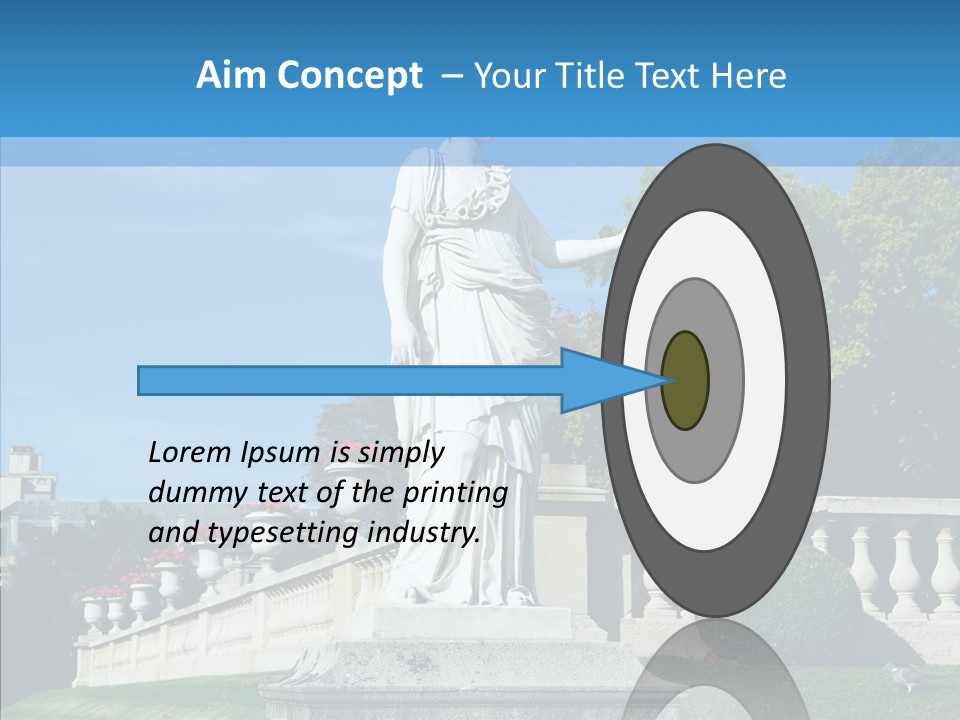 Aim Concept – Your Title Text Here

Lorem Ipsum is simply dummy text of the printing and typesetting industry.